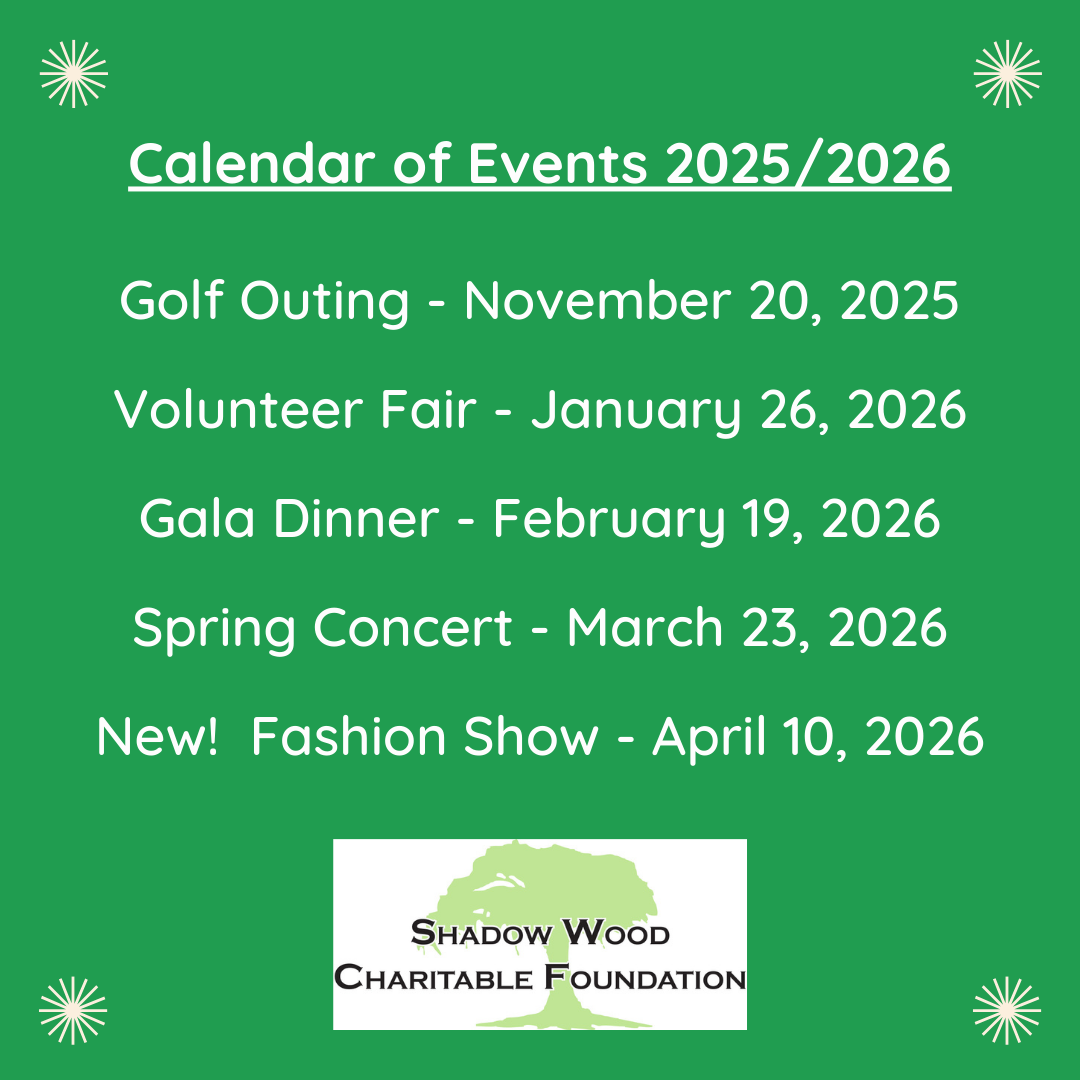 Calendar of Events 2025/2026

Golf Outing - November 20, 2025

Volunteer Fair - January 26, 2026

Gala Dinner - February 19, 2026

Spring Concert - March 23, 2026

New! Fashion Show - April 10, 2026

SHADOW WOOD
CHARITABLE FOUNDATION